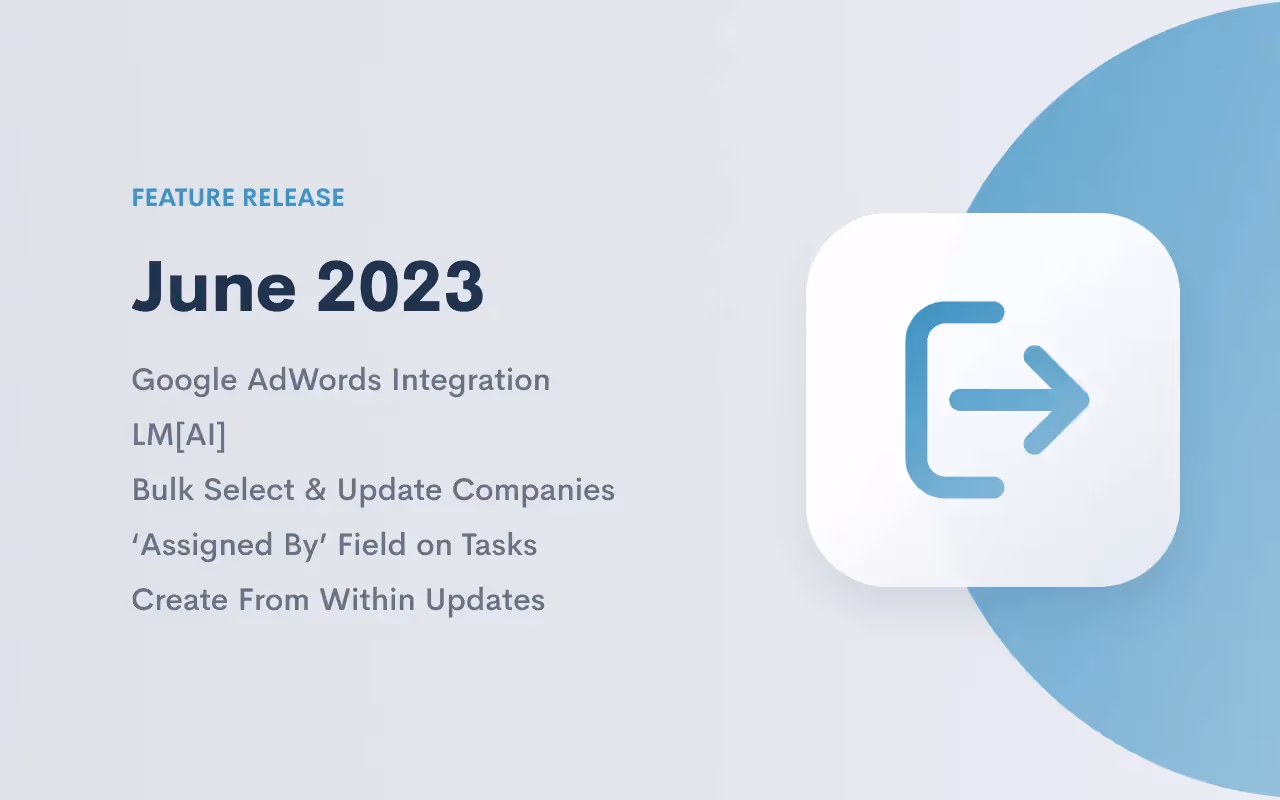 FEATURE RELEASE

June 2023

Google AdWords Integration
LM[AI]
Bulk Select & Update Companies
‘Assigned By’ Field on Tasks
Create From Within Updates